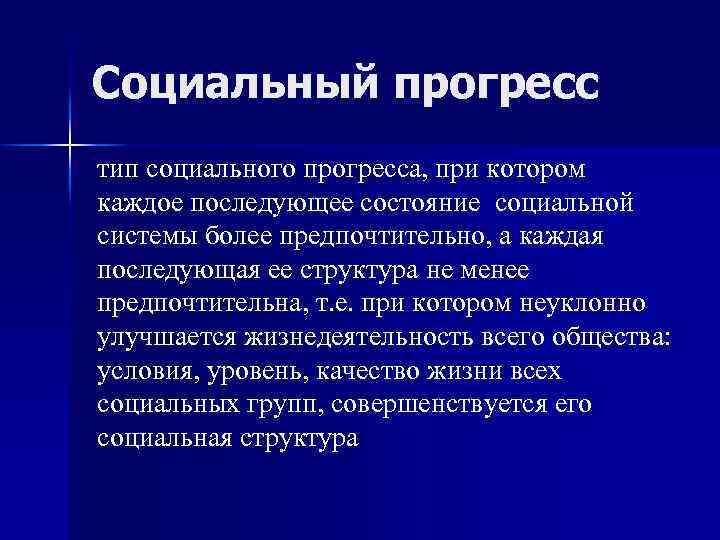 Социальный прогресс

тип социального прогресса, при котором каждое последующее состояние социальной системы более предпочтительно, а каждая последующая ее структура не менее предпочтительна, т.е. при котором неуклонно улучшается жизнедеятельность всего общества: условия, уровень, качество жизни всех социальных групп, совершенствуется его социальная структура